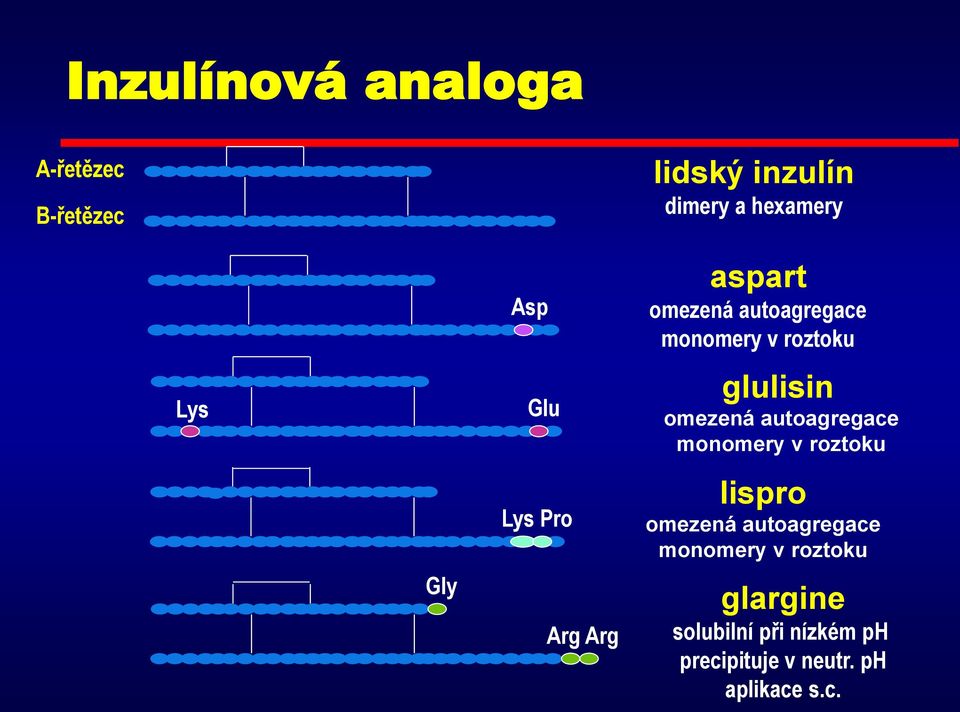 Inzulínová analoga

A-řetězec
B-řetězec

lidský inzulín
dimery a hexamery

Asp
aspart
omezená autoagregace
monomery v roztoku

Lys
Glu
glulisin
omezená autoagregace
monomery v roztoku

Lys Pro
lispro
omezená autoagregace
monomery v roztoku

Gly
Arg Arg
glargine
solubilní při nízkém pH
precipituje v neutr. pH
aplikace s.c.